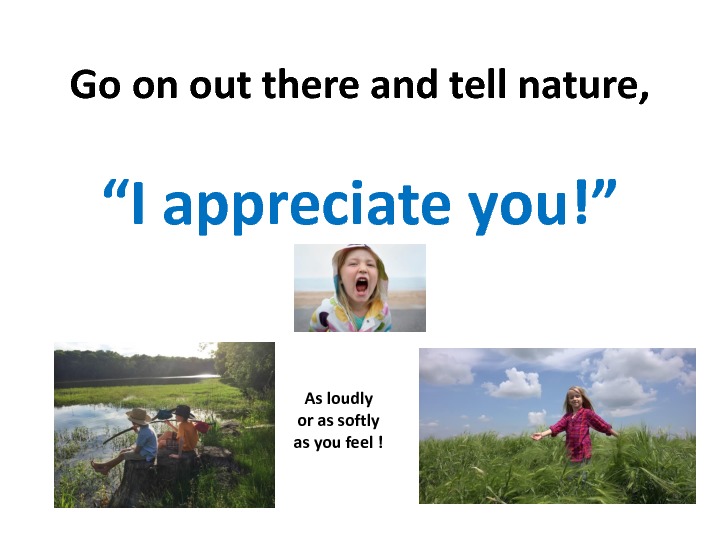 Go on out there and tell nature,

“I appreciate you!”

As loudly or as softly as you feel !